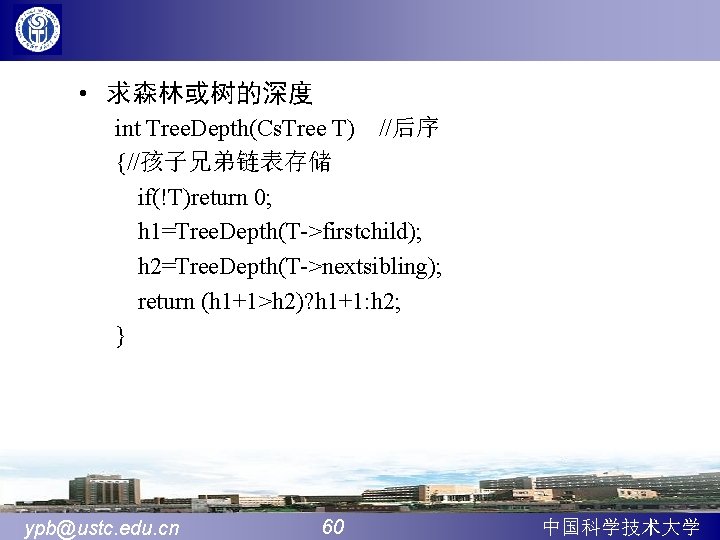 • 求森林或树的深度

int TreeDepth(CsTree T)    //后序
{//孩子兄弟链表存储
    if(!T)return 0;
    h1=TreeDepth(T->firstchild);
    h2=TreeDepth(T->nextsibling);
    return (h1+1>h2)?h1+1:h2;
}

ypb@ustc.edu.cn    60    中国科学技术大学